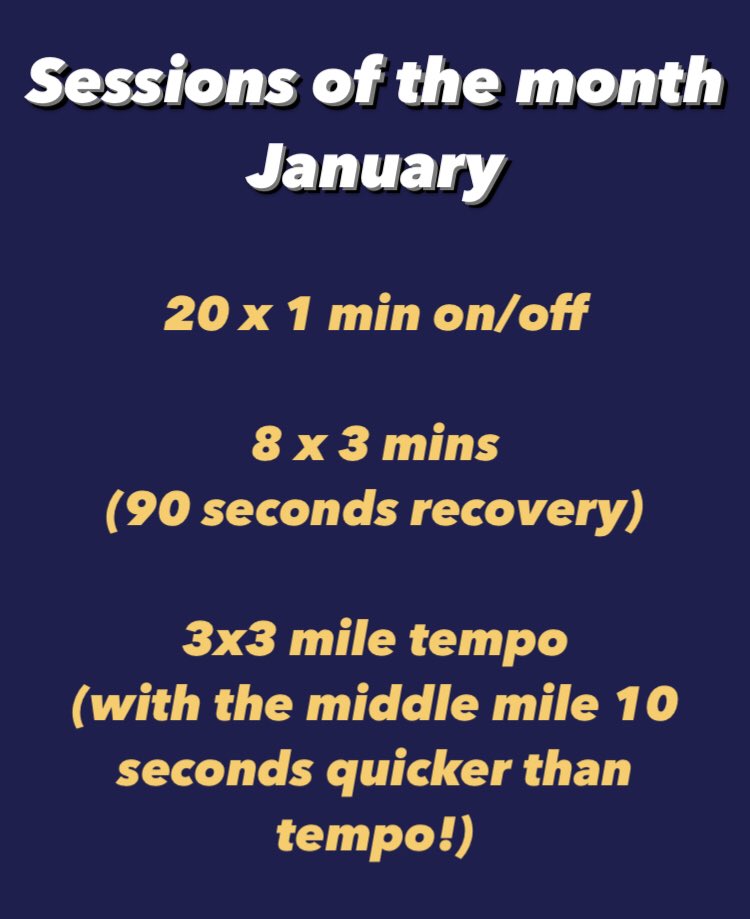 Sessions of the month
January

20 x 1 min on/off

8 x 3 mins
(90 seconds recovery)

3x3 mile tempo
(with the middle mile 10 seconds quicker than tempo!)